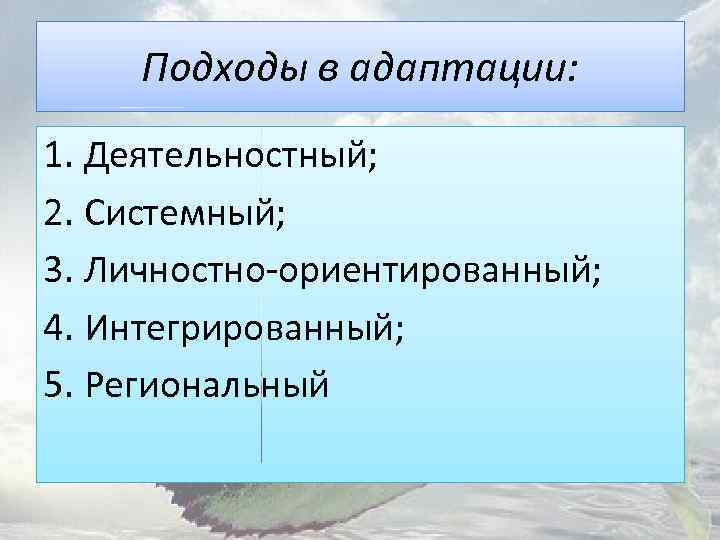 Подходы в адаптации:

1. Деятельностный;
2. Системный;
3. Личностно-ориентированный;
4. Интегрированный;
5. Региональный